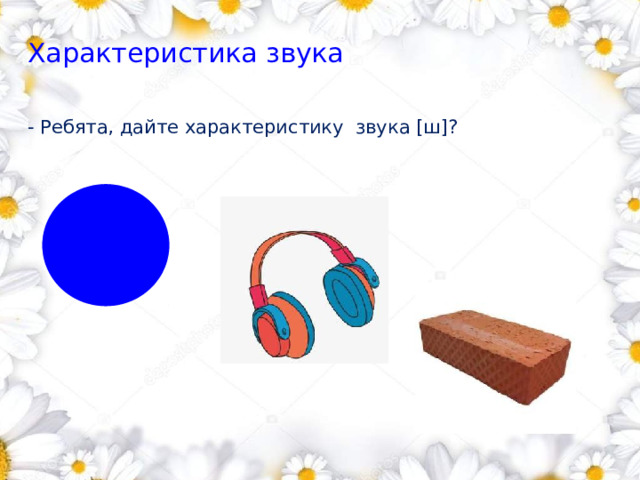 Характеристика звука

- Ребята, дайте характеристику звука [ш]?